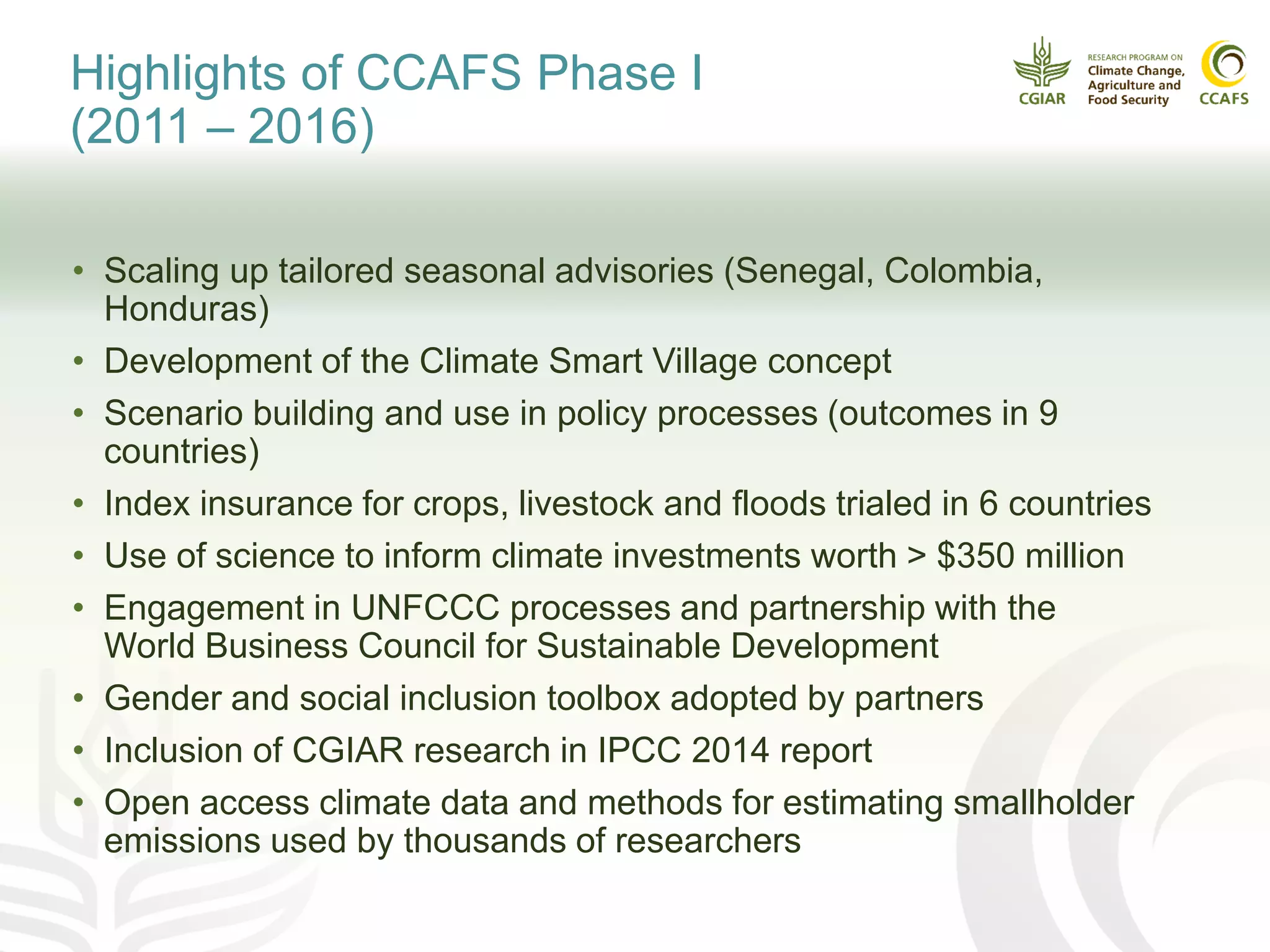 Highlights of CCAFS Phase I (2011 – 2016)

CGIAR

RESEARCH PROGRAM ON Climate Change, Agriculture and Food Security

CCAFS

• Scaling up tailored seasonal advisories (Senegal, Colombia, Honduras)
• Development of the Climate Smart Village concept
• Scenario building and use in policy processes (outcomes in 9 countries)
• Index insurance for crops, livestock and floods trialed in 6 countries
• Use of science to inform climate investments worth > $350 million
• Engagement in UNFCCC processes and partnership with the World Business Council for Sustainable Development
• Gender and social inclusion toolbox adopted by partners
• Inclusion of CGIAR research in IPCC 2014 report
• Open access climate data and methods for estimating smallholder emissions used by thousands of researchers